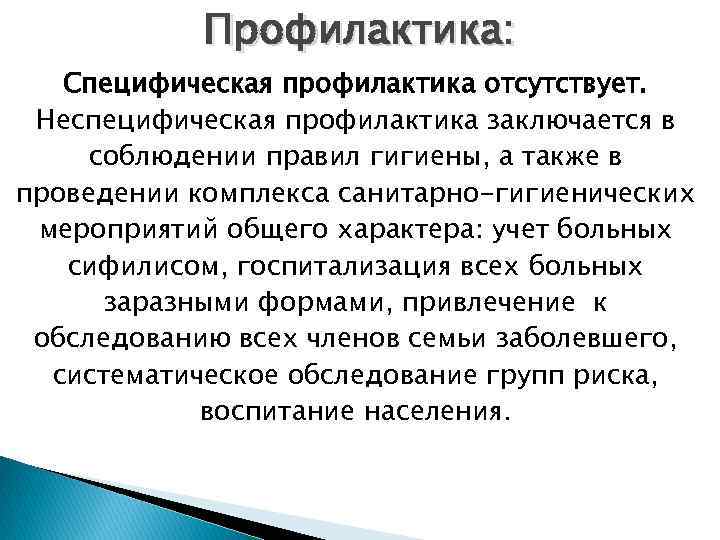 Профилактика:

Специфическая профилактика отсутствует. Неспецифическая профилактика заключается в соблюдении правил гигиены, а также в проведении комплекса санитарно-гигиенических мероприятий общего характера: учет больных сифилисом, госпитализация всех больных заразными формами, привлечение к обследованию всех членов семьи заболевшего, систематическое обследование групп риска, воспитание населения.